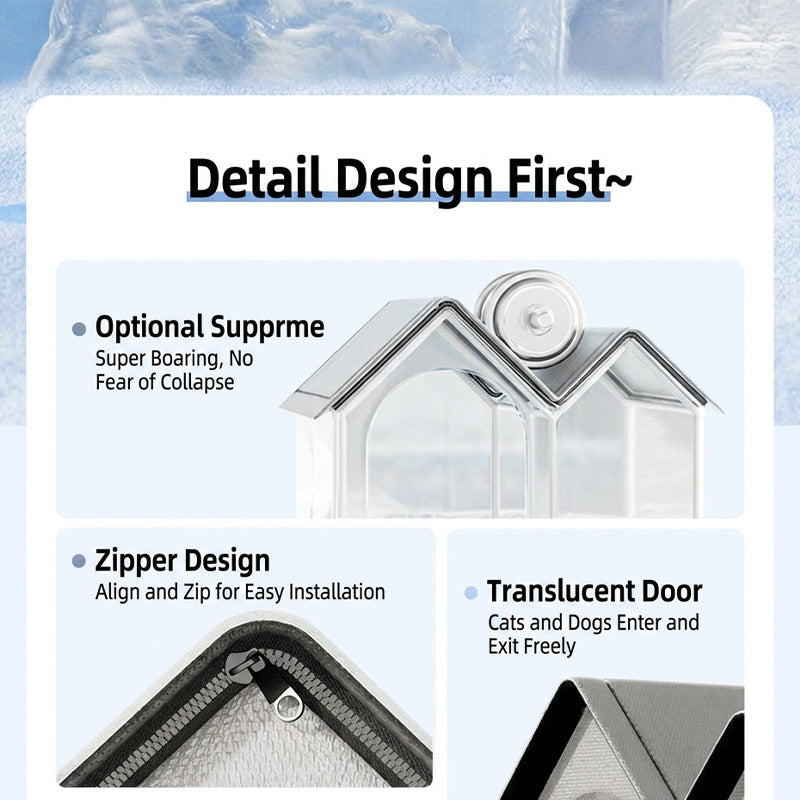 Detail Design First~

Optional Supprme
Super Boaring, No Fear of Collapse

Zipper Design
Align and Zip for Easy Installation

Translucent Door
Cats and Dogs Enter and Exit Freely